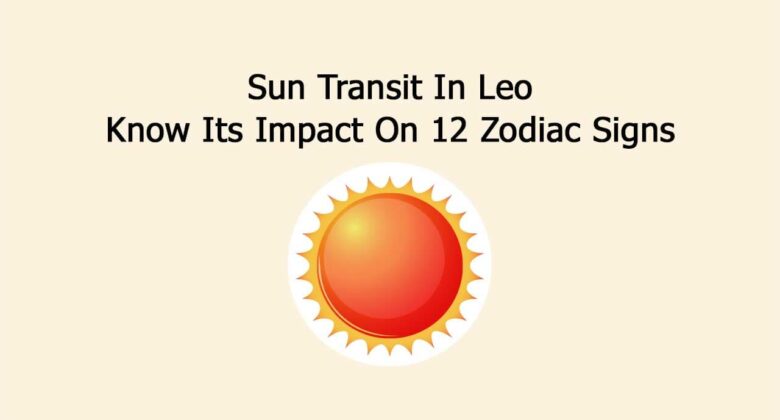 Sun Transit In Leo
Know Its Impact On 12 Zodiac Signs